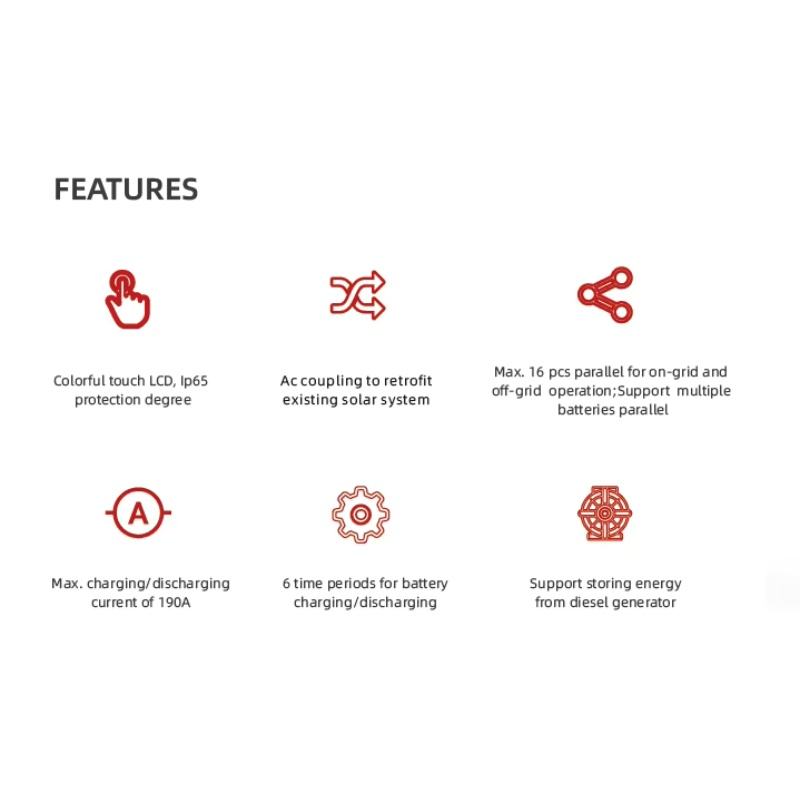 FEATURES

Colorful touch LCD, Ip65 protection degree

Ac coupling to retrofit existing solar system

Max. 16 pcs parallel for on-grid and off-grid operation;Support multiple batteries parallel

A

Max. charging/discharging current of 190A

6 time periods for battery charging/discharging

Support storing energy from diesel generator